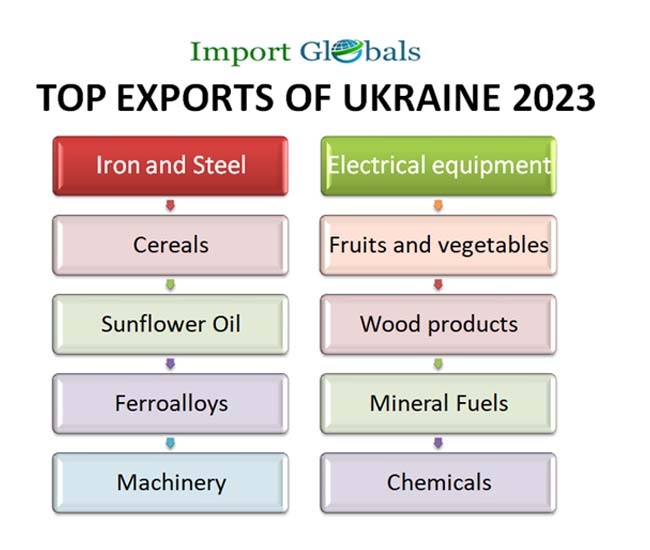 Import Globals

TOP EXPORTS OF UKRAINE 2023

Iron and Steel

Cereals

Sunflower Oil

Ferroalloys

Machinery

Electrical equipment

Fruits and vegetables

Wood products

Mineral Fuels

Chemicals